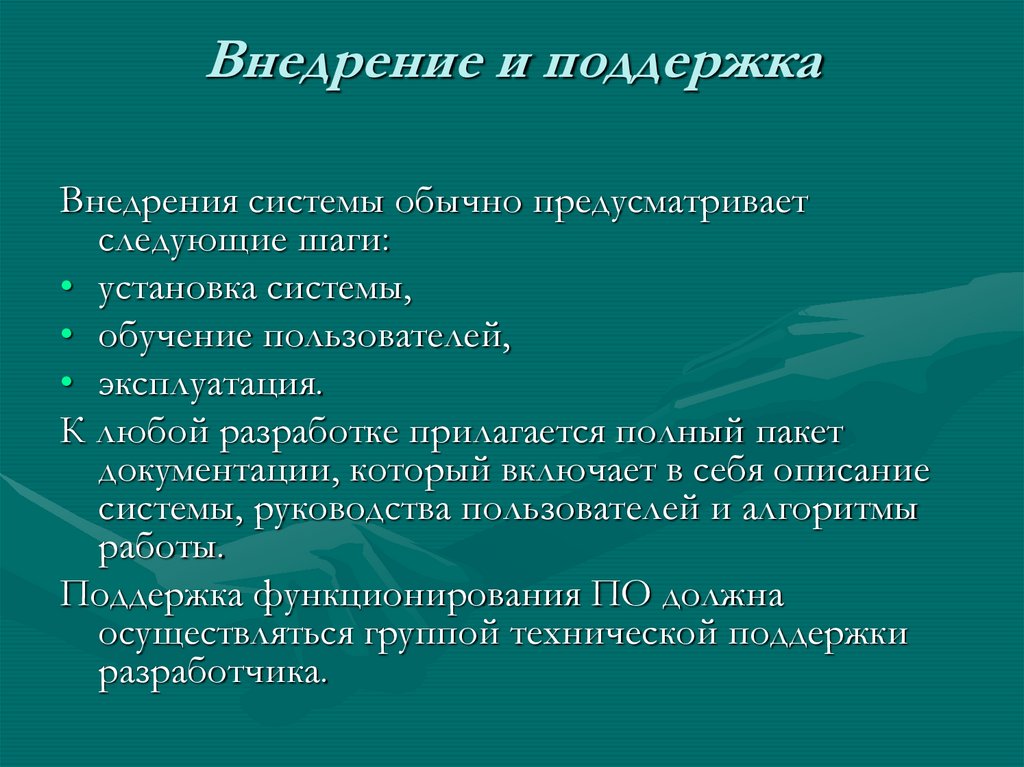 Внедрение и поддержка

Внедрения системы обычно предусматривает следующие шаги:

• установка системы,
• обучение пользователей,
• эксплуатация.

К любой разработке прилагается полный пакет документации, который включает в себя описание системы, руководства пользователей и алгоритмы работы.

Поддержка функционирования ПО должна осуществляться группой технической поддержки разработчика.